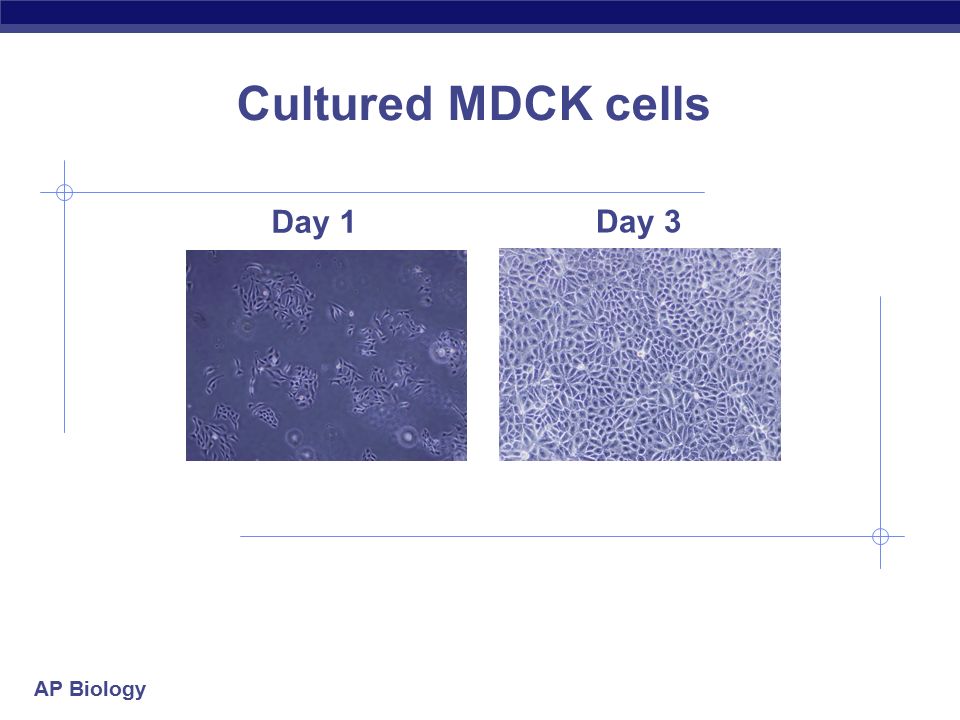 Cultured MDCK cells

Day 1

Day 3

AP Biology